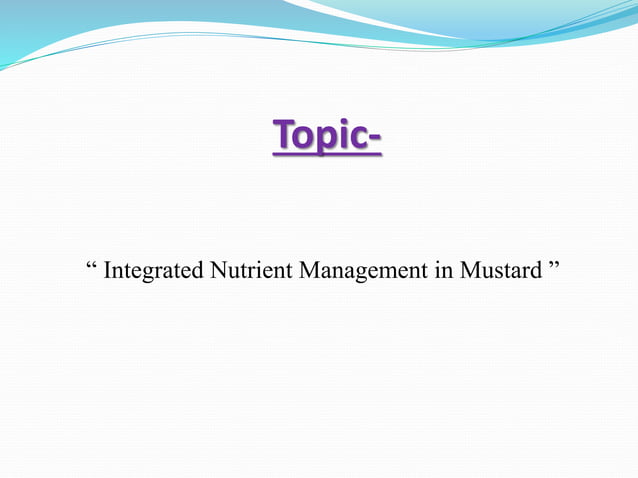 Topic-

“ Integrated Nutrient Management in Mustard ”